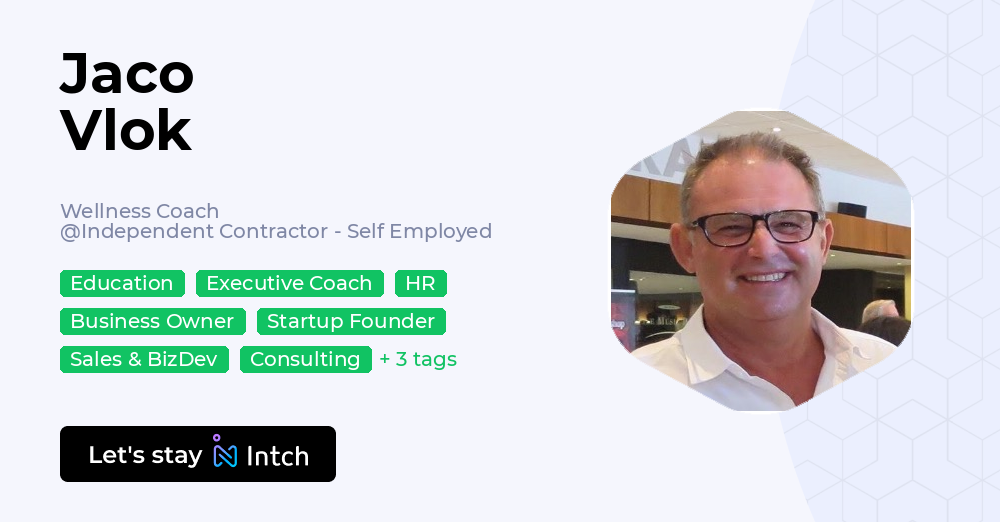 Jaco
Vlok

Wellness Coach
@Independent Contractor - Self Employed

Education Executive Coach HR
Business Owner Startup Founder
Sales & BizDev Consulting + 3 tags

Let's stay Intch